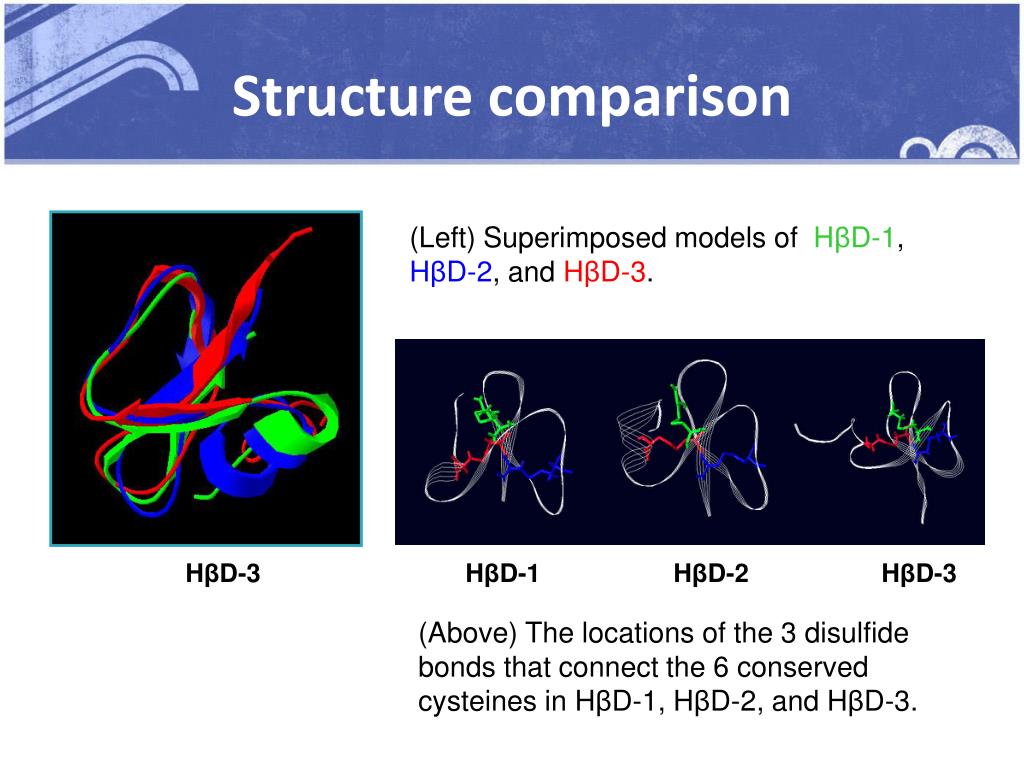 Structure comparison

(Left) Superimposed models of HβD-1, HβD-2, and HβD-3.

HβD-3

HβD-1

HβD-2

HβD-3

(Above) The locations of the 3 disulfide bonds that connect the 6 conserved cysteines in HβD-1, HβD-2, and HβD-3.